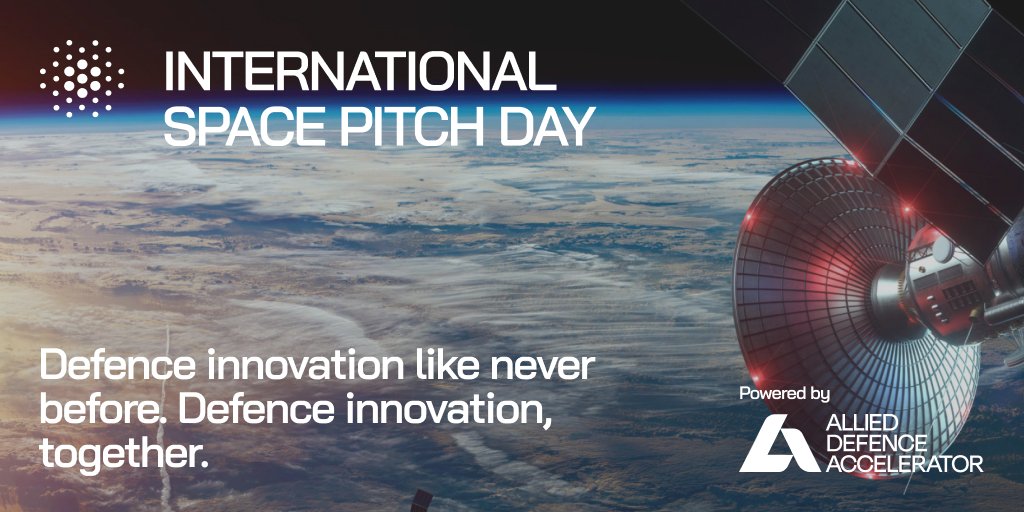 INTERNATIONAL
SPACE PITCH DAY

Defence innovation like never before. Defence innovation, together.

Powered by
ALLIED
DEFENCE
ACCELERATOR